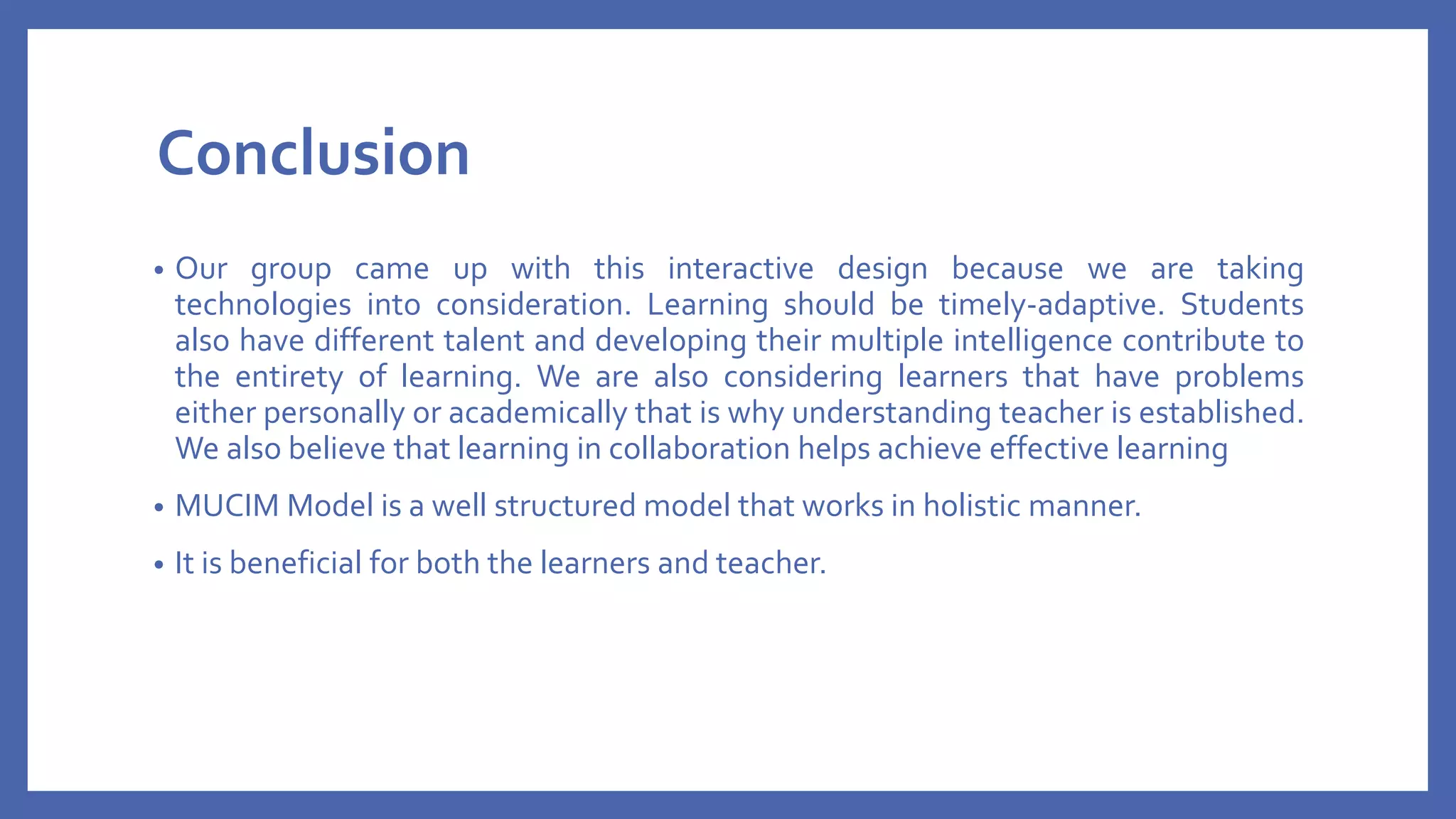 Conclusion

• Our group came up with this interactive design because we are taking technologies into consideration. Learning should be timely-adaptive. Students also have different talent and developing their multiple intelligence contribute to the entirety of learning. We are also considering learners that have problems either personally or academically that is why understanding teacher is established. We also believe that learning in collaboration helps achieve effective learning

• MUCIM Model is a well structured model that works in holistic manner.

• It is beneficial for both the learners and teacher.